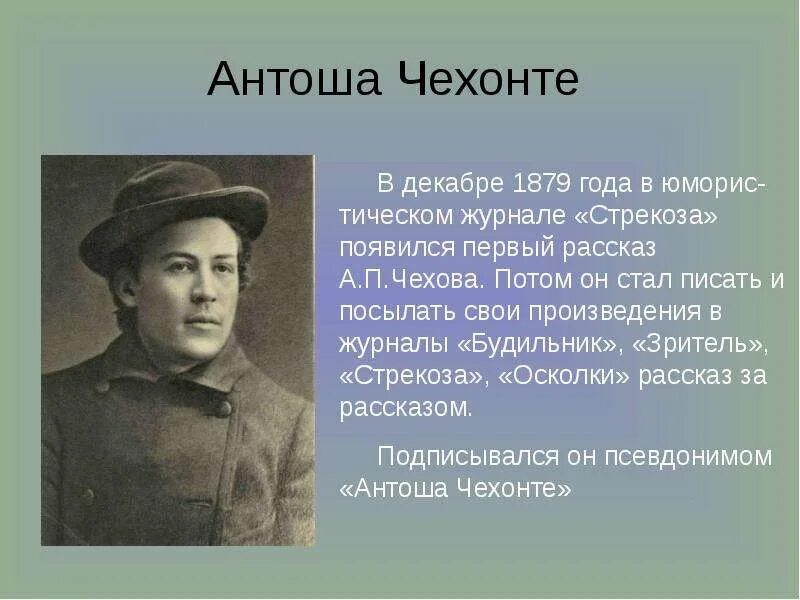 Антоша Чехонте

В декабре 1879 года в юмористическом журнале «Стрекоза» появился первый рассказ А.П.Чехова. Потом он стал писать и посылать свои произведения в журналы «Будильник», «Зритель», «Стрекоза», «Осколки» рассказ за рассказом.

Подписывался он псевдонимом «Антоша Чехонте»